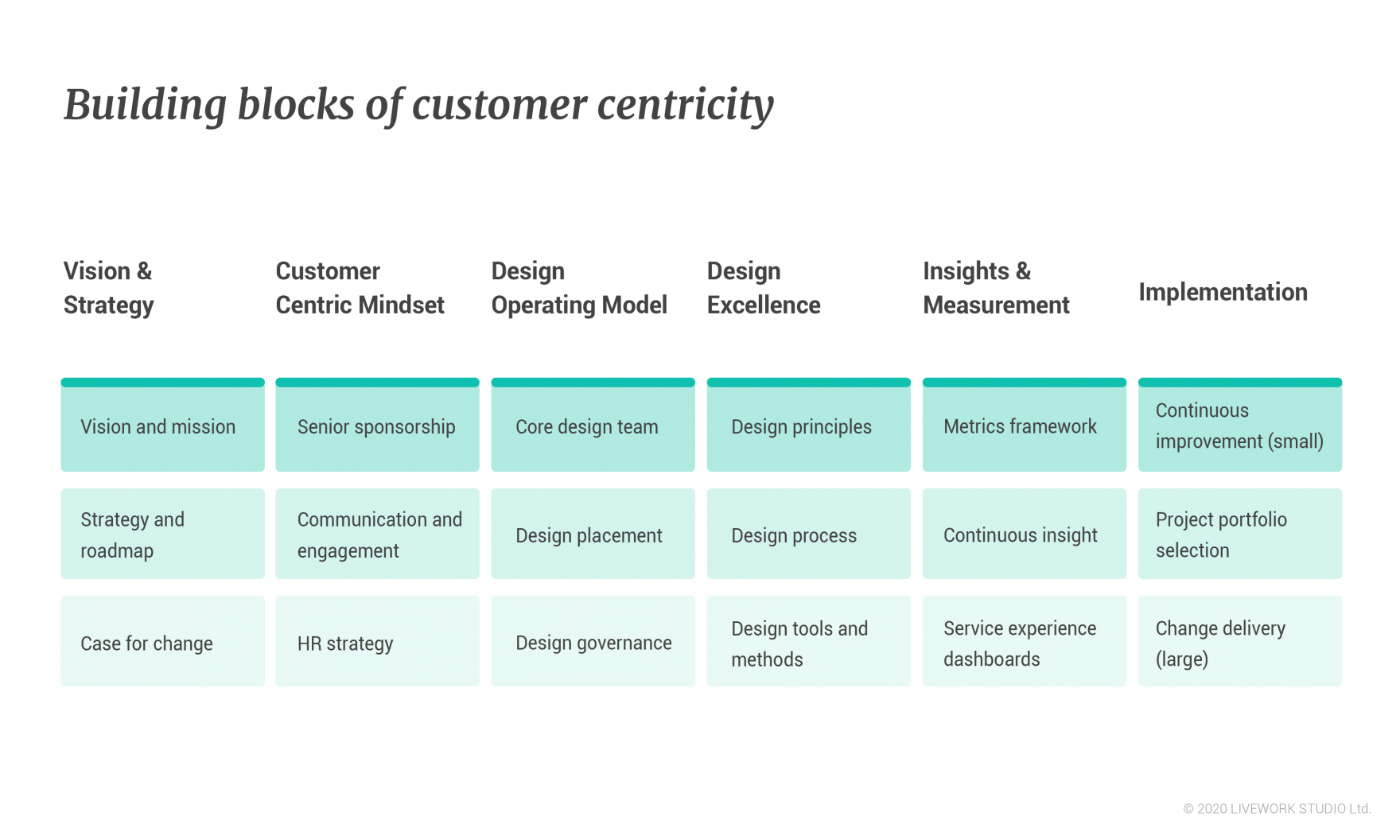 Building blocks of customer centricity

| Vision & Strategy | Customer Centric Mindset | Design Operating Model | Design Excellence | Insights & Measurement | Implementation |
|---|---|---|---|---|---|
| Vision and mission | Senior sponsorship | Core design team | Design principles | Metrics framework | Continuous improvement (small) |
| Strategy and roadmap | Communication and engagement | Design placement | Design process | Continuous insight | Project portfolio selection |
| Case for change | HR strategy | Design governance | Design tools and methods | Service experience dashboards | Change delivery (large) |

© 2020 LIVEWORK STUDIO Ltd.